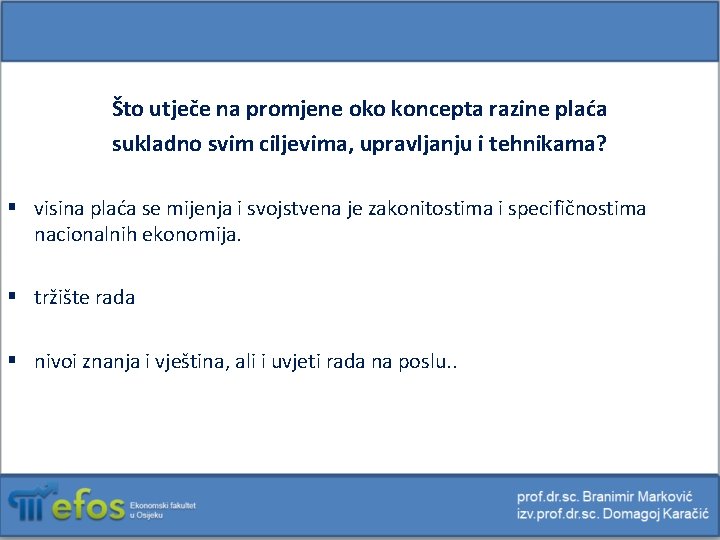 Što utječe na promjene oko koncepta razine plaća sukladno svim ciljevima, upravljanju i tehnikama?

▪ visina plaća se mijenja i svojstvena je zakonitostima i specifičnostima nacionalnih ekonomija.

▪ tržište rada

▪ nivoi znanja i vještina, ali i uvjeti rada na poslu..

efos Ekonomski fakultet u Osijeku

prof.dr.sc. Branimir Marković
izv.prof.dr.sc. Domagoj Karačić